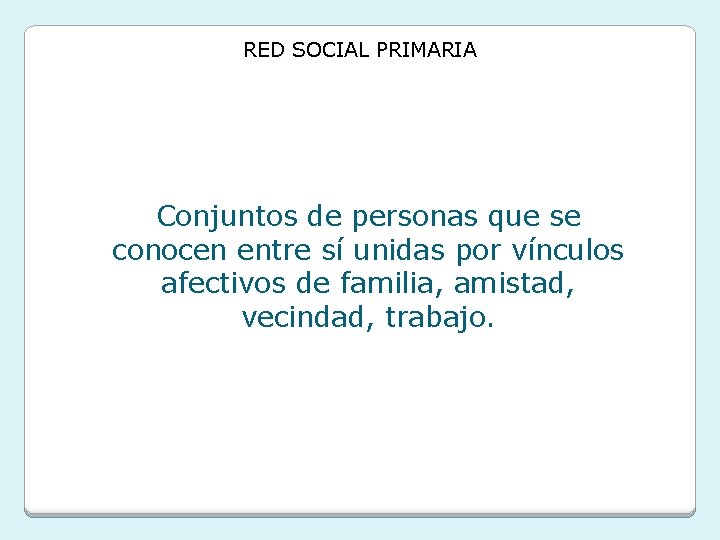 RED SOCIAL PRIMARIA

Conjuntos de personas que se conocen entre sí unidas por vínculos afectivos de familia, amistad, vecindad, trabajo.